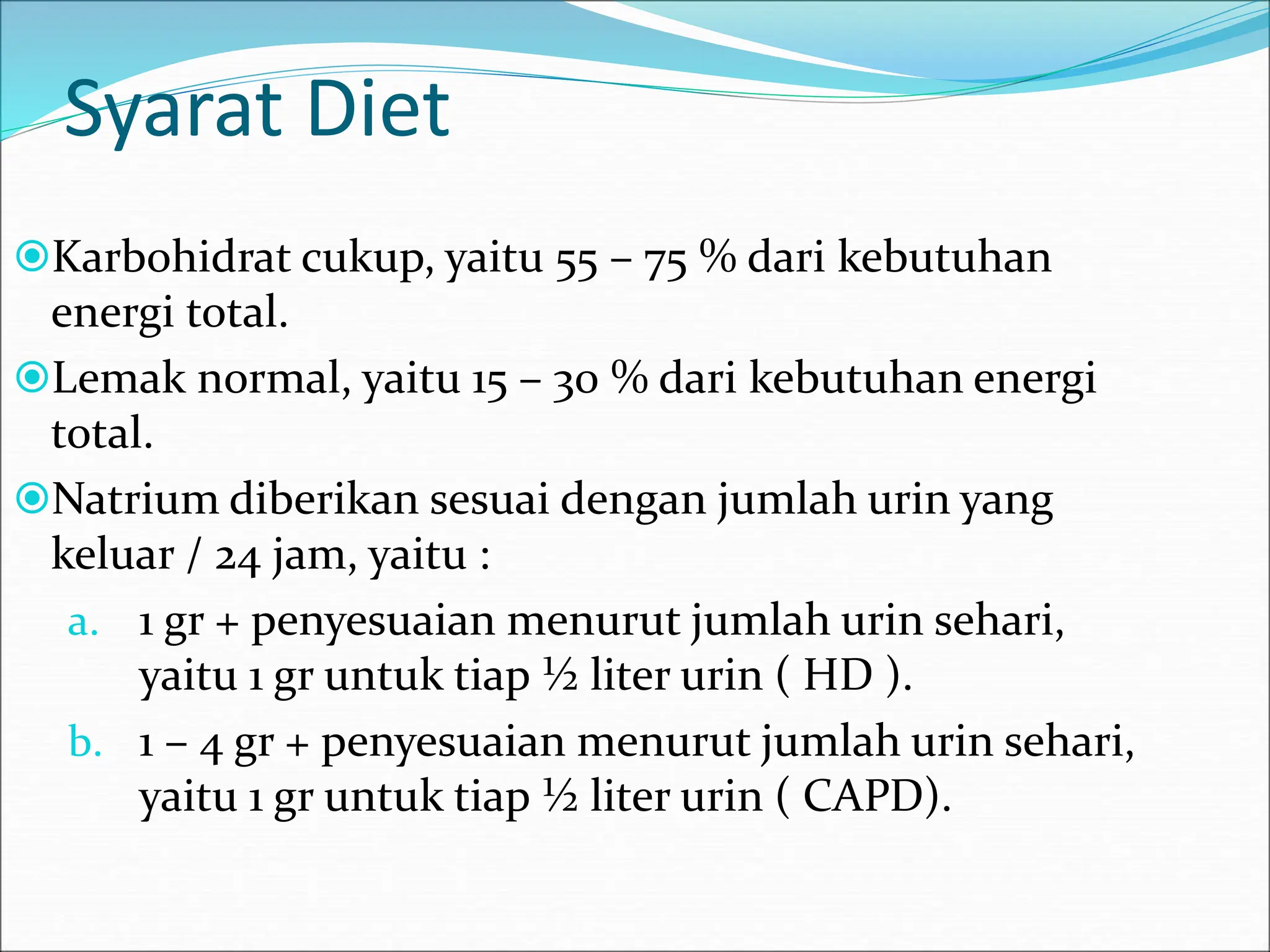 Syarat Diet

Karbohidrat cukup, yaitu 55 – 75 % dari kebutuhan energi total.

Lemak normal, yaitu 15 – 30 % dari kebutuhan energi total.

Natrium diberikan sesuai dengan jumlah urin yang keluar / 24 jam, yaitu :

a. 1 gr + penyesuaian menurut jumlah urin sehari, yaitu 1 gr untuk tiap ½ liter urin ( HD ).

b. 1 – 4 gr + penyesuaian menurut jumlah urin sehari, yaitu 1 gr untuk tiap ½ liter urin ( CAPD).